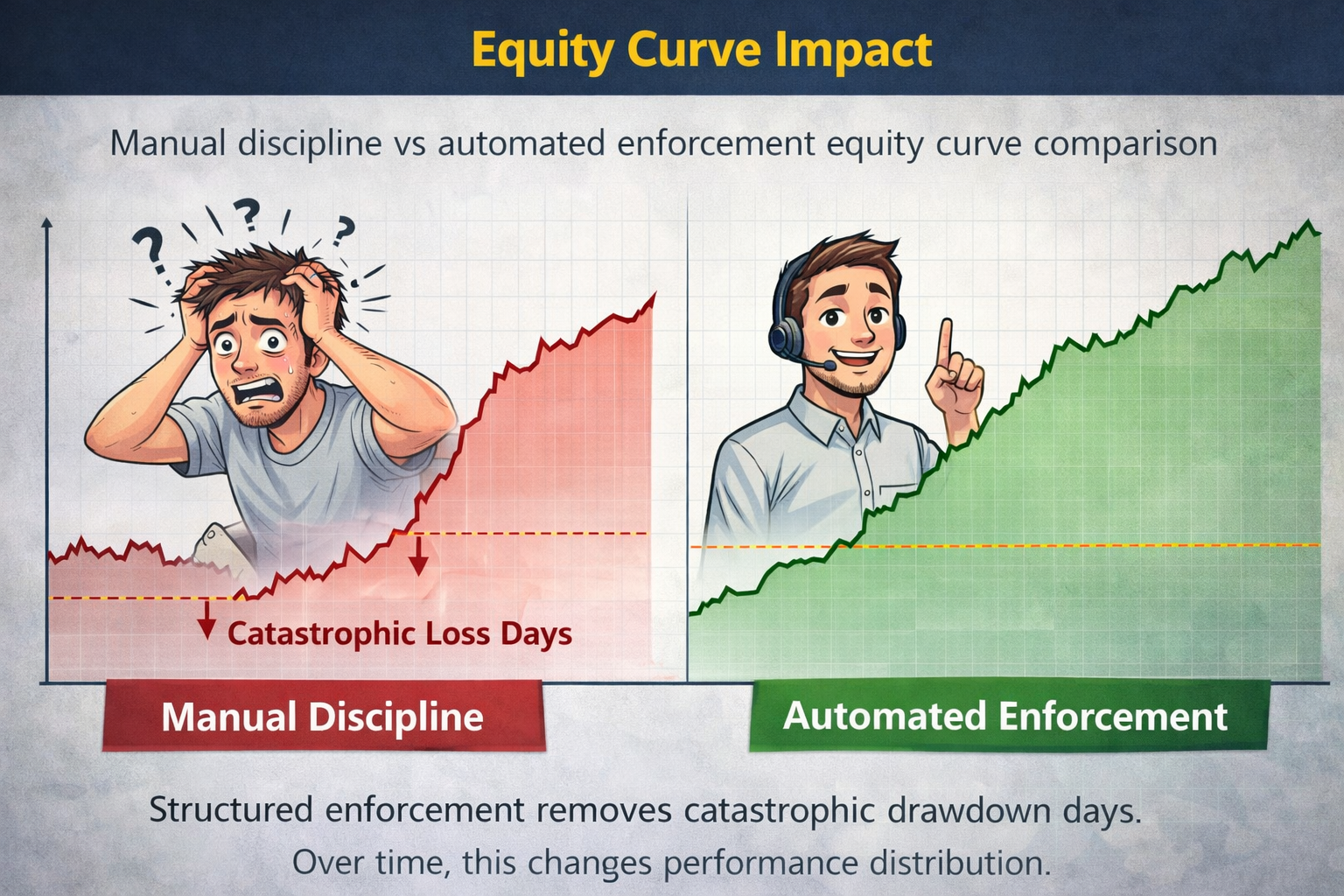 Equity Curve Impact

Manual discipline vs automated enforcement equity curve comparison

? ? ?

Catastrophic Loss Days

Manual Discipline

Automated Enforcement

Structured enforcement removes catastrophic drawdown days.

Over time, this changes performance distribution.